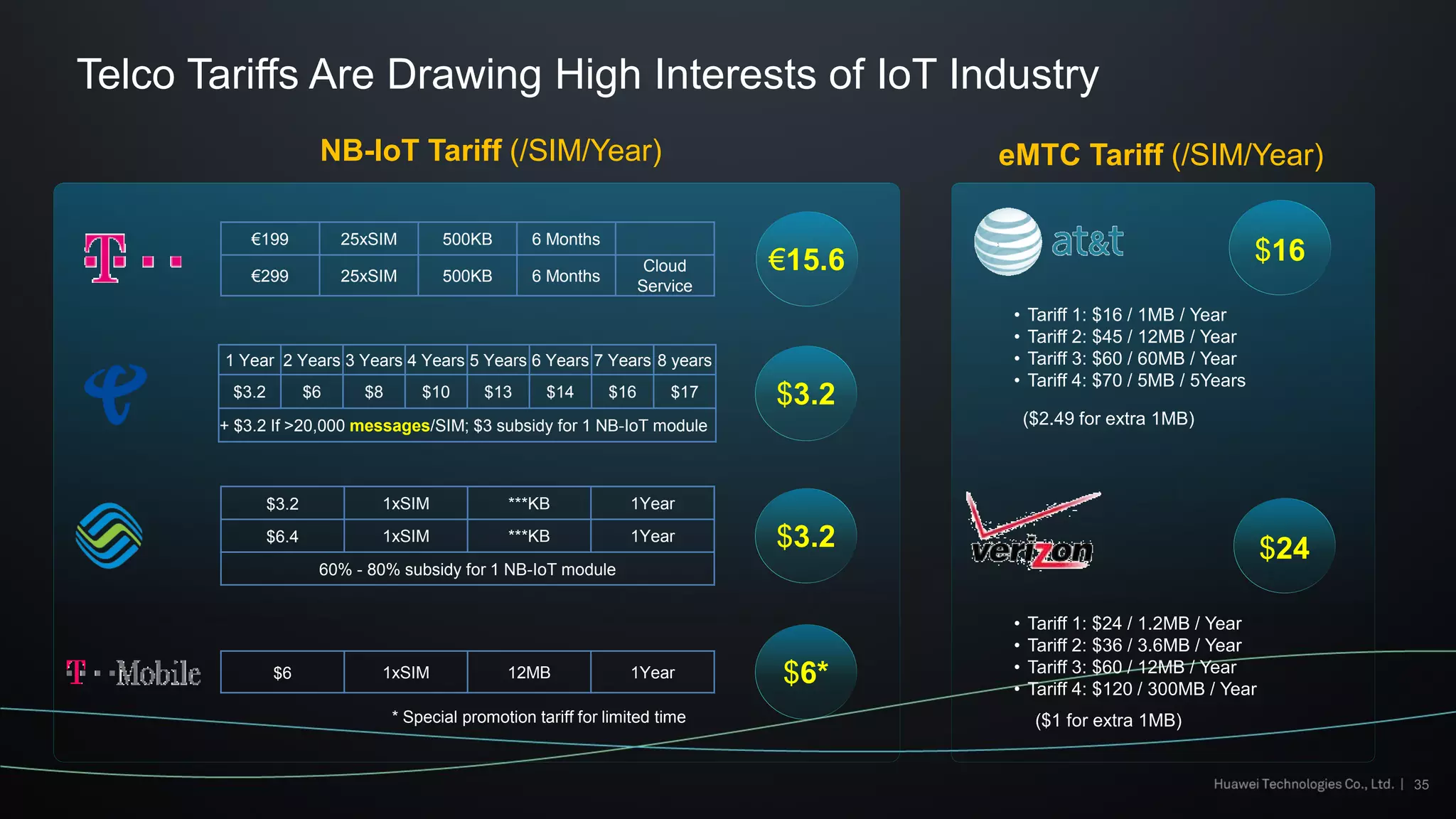 Telco Tariffs Are Drawing High Interests of IoT Industry

NB-IoT Tariff (/SIM/Year)

T · ·

| €199 | 25xSIM | 500KB | 6 Months | |
|---|---|---|---|---|
| €299 | 25xSIM | 500KB | 6 Months | Cloud Service |

€15.6

| 1 Year | 2 Years | 3 Years | 4 Years | 5 Years | 6 Years | 7 Years | 8 years |
|---|---|---|---|---|---|---|---|
| $3.2 | $6 | $8 | $10 | $13 | $14 | $16 | $17 |

+ $3.2 If >20,000 messages/SIM; $3 subsidy for 1 NB-IoT module

$3.2

| $3.2 | 1xSIM | ***KB | 1Year |
|---|---|---|---|
| $6.4 | 1xSIM | ***KB | 1Year |

60% - 80% subsidy for 1 NB-IoT module

$3.2

T · ·Mobile

| $6 | 1xSIM | 12MB | 1Year |
|---|---|---|---|

$6*

* Special promotion tariff for limited time

eMTC Tariff (/SIM/Year)

at&t

$16

• Tariff 1: $16 / 1MB / Year
• Tariff 2: $45 / 12MB / Year
• Tariff 3: $60 / 60MB / Year
• Tariff 4: $70 / 5MB / 5Years

($2.49 for extra 1MB)

verizon

$24

• Tariff 1: $24 / 1.2MB / Year
• Tariff 2: $36 / 3.6MB / Year
• Tariff 3: $60 / 12MB / Year
• Tariff 4: $120 / 300MB / Year

($1 for extra 1MB)

Huawei Technologies Co., Ltd. | 35